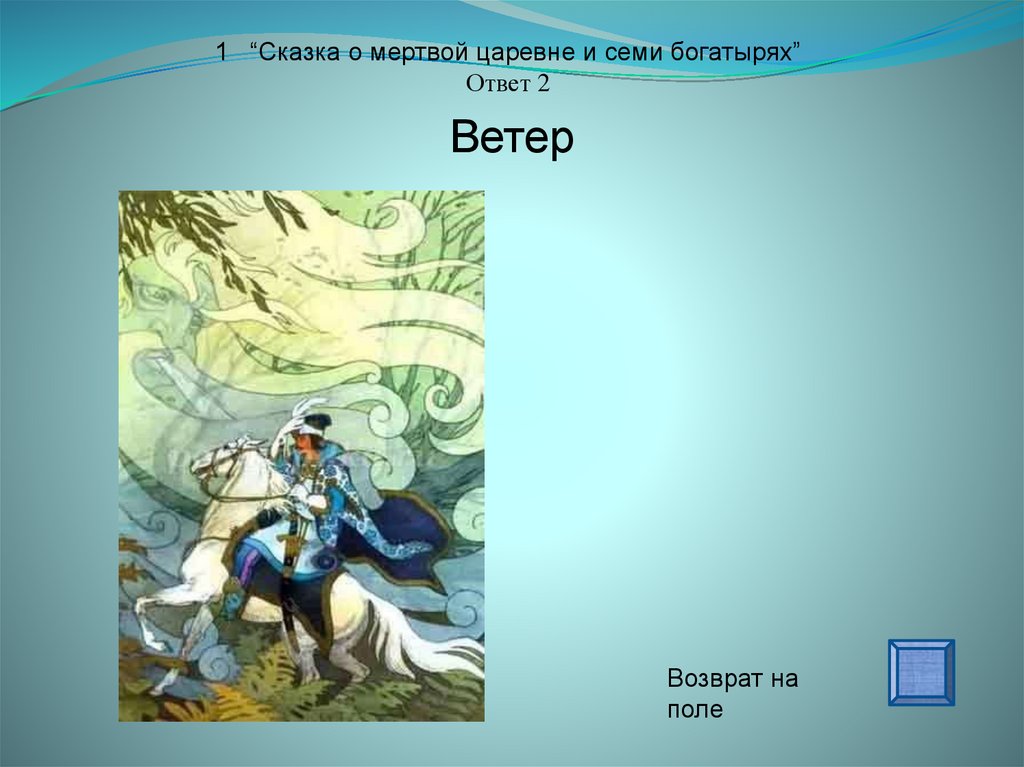 1 “Сказка о мертвой царевне и семи богатырях”
Ответ 2

Ветер

Возврат на поле